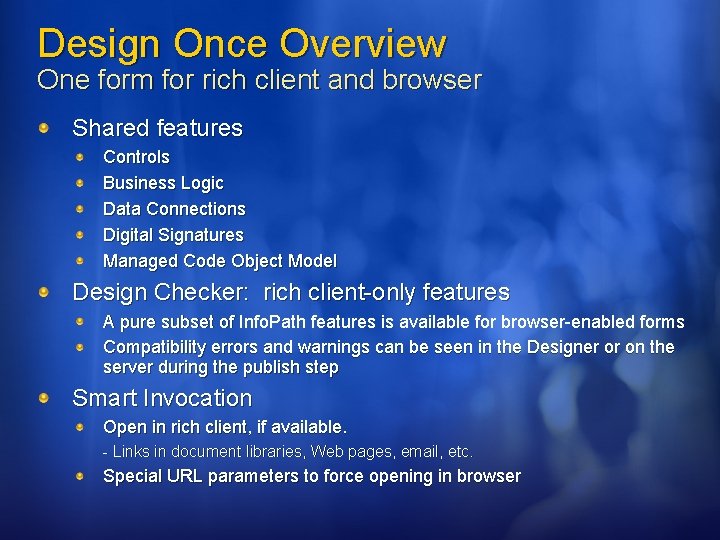 Design Once Overview
One form for rich client and browser

Shared features
Controls
Business Logic
Data Connections
Digital Signatures
Managed Code Object Model

Design Checker: rich client-only features
A pure subset of InfoPath features is available for browser-enabled forms
Compatibility errors and warnings can be seen in the Designer or on the server during the publish step

Smart Invocation
Open in rich client, if available.
- Links in document libraries, Web pages, email, etc.
Special URL parameters to force opening in browser